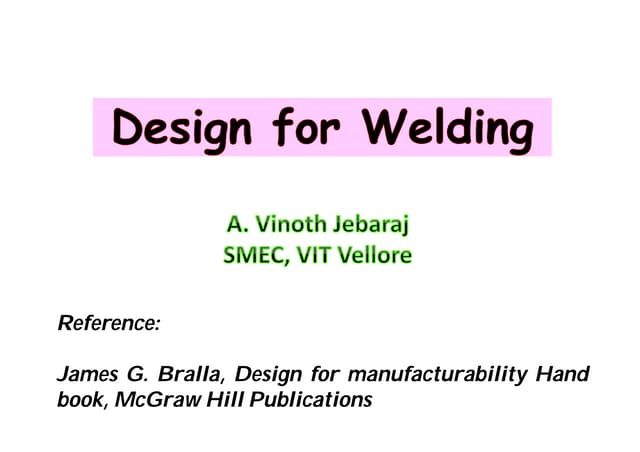 Design for Welding

A. Vinoth Jebaraj
SMEC, VIT Vellore

Reference:

James G. Bralla, Design for manufacturability Hand book, McGraw Hill Publications